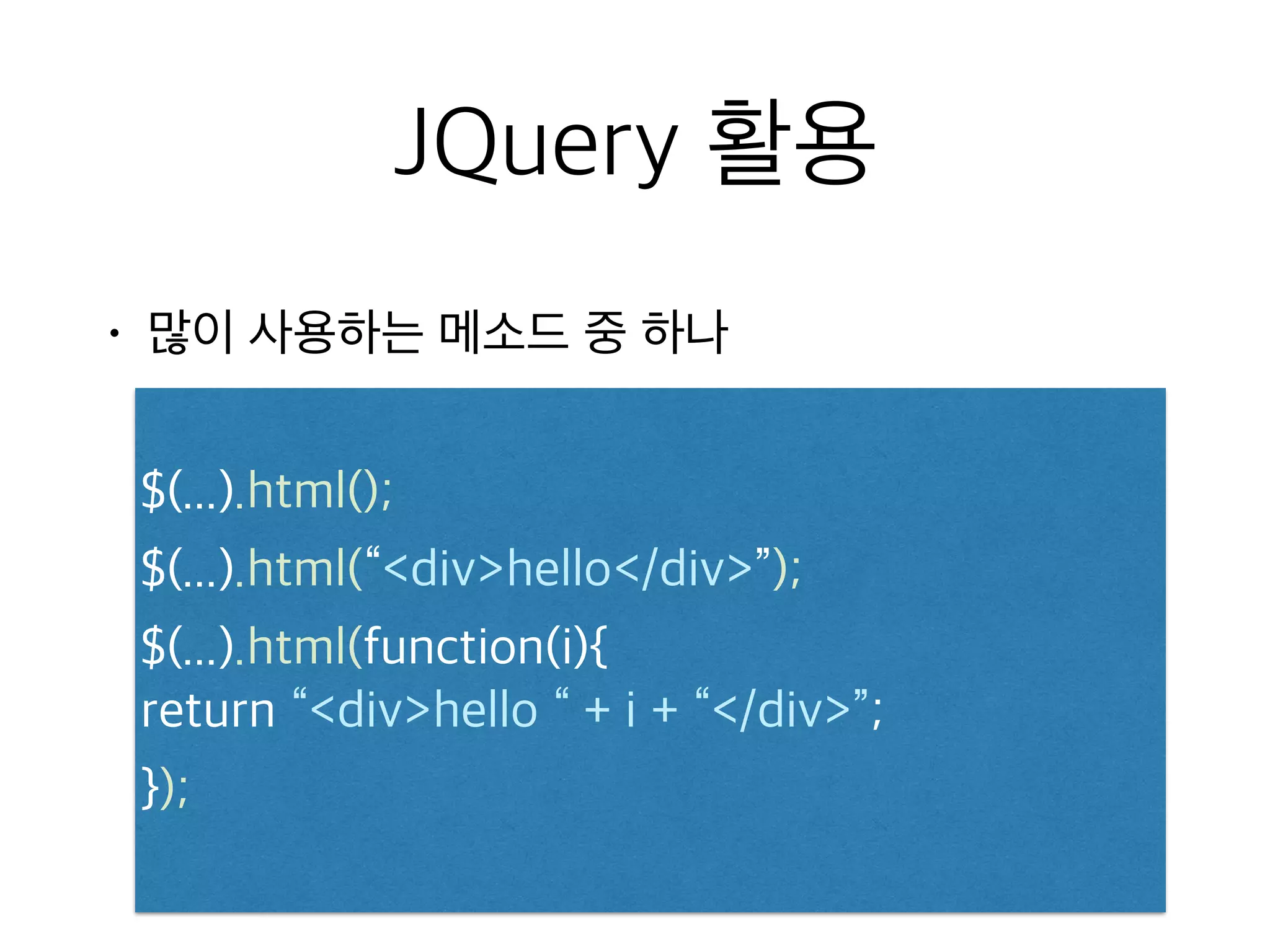 JQuery 활용

• 많이 사용하는 메소드 중 하나

$(…).html();

$(…).html(“<div>hello</div>”);

$(…).html(function(i){
return “<div>hello “ + i + “</div>”;

});